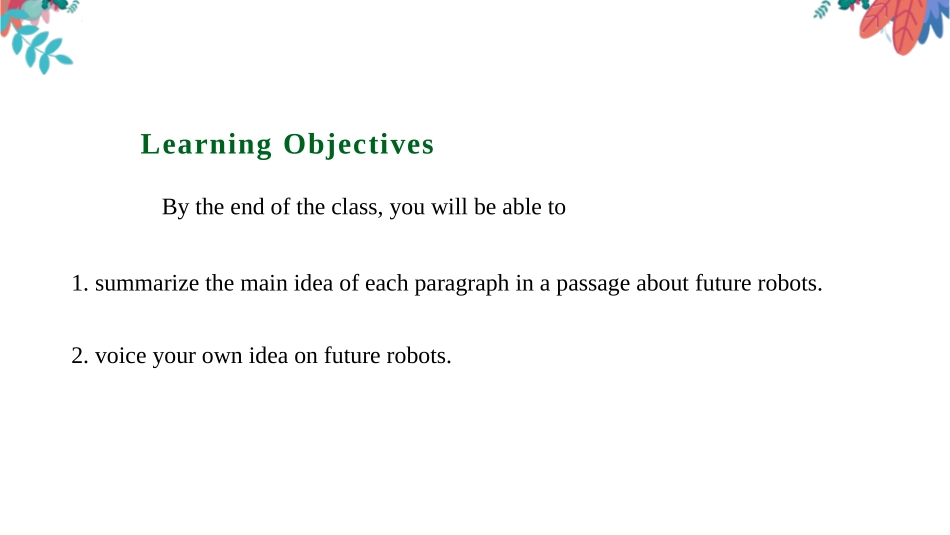 Learning Objectives

By the end of the class, you will be able to

1. summarize the main idea of each paragraph in a passage about future robots.

2. voice your own idea on future robots.